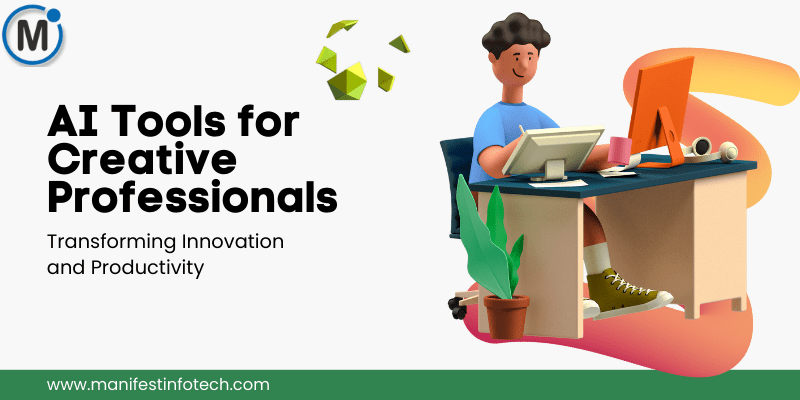 M

AI Tools for Creative Professionals

Transforming Innovation and Productivity

www.manifestinfotech.com